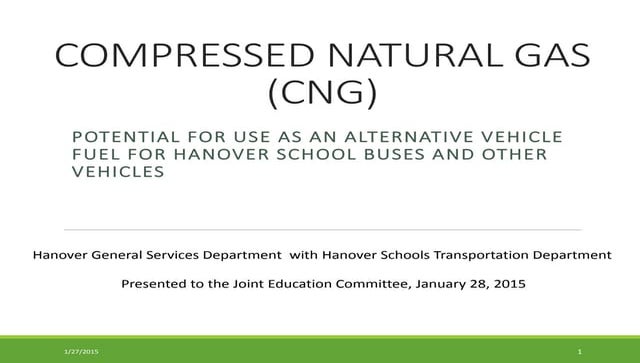 COMPRESSED NATURAL GAS (CNG)

POTENTIAL FOR USE AS AN ALTERNATIVE VEHICLE FUEL FOR HANOVER SCHOOL BUSES AND OTHER VEHICLES

Hanover General Services Department with Hanover Schools Transportation Department

Presented to the Joint Education Committee, January 28, 2015

1/27/2015

1